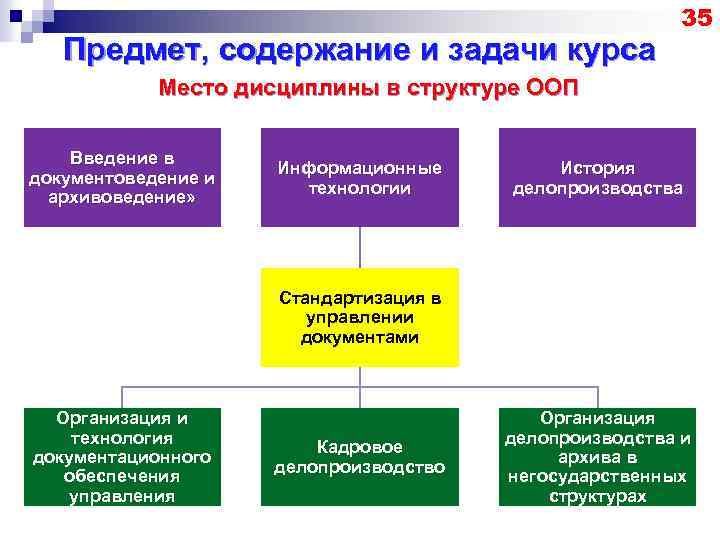 35

Предмет, содержание и задачи курса

Место дисциплины в структуре ООП

Введение в документоведение и архивоведение»

Информационные технологии

История делопроизводства

Стандартизация в управлении документами

Организация и технология документационного обеспечения управления

Кадровое делопроизводство

Организация делопроизводства и архива в негосударственных структурах